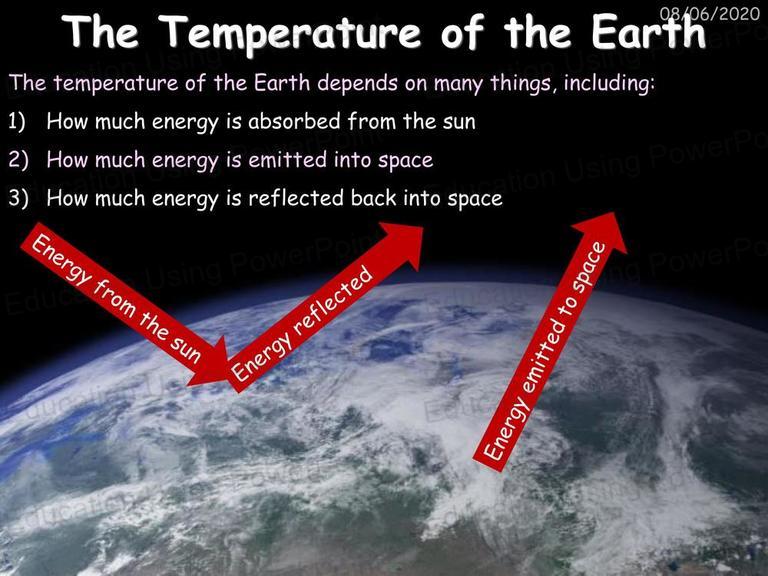 08/06/2020

The Temperature of the Earth

The temperature of the Earth depends on many things, including:

1) How much energy is absorbed from the sun

2) How much energy is emitted into space

3) How much energy is reflected back into space

Energy from the sun

Energy reflected

Energy emitted to space

Education Using PowerPoint